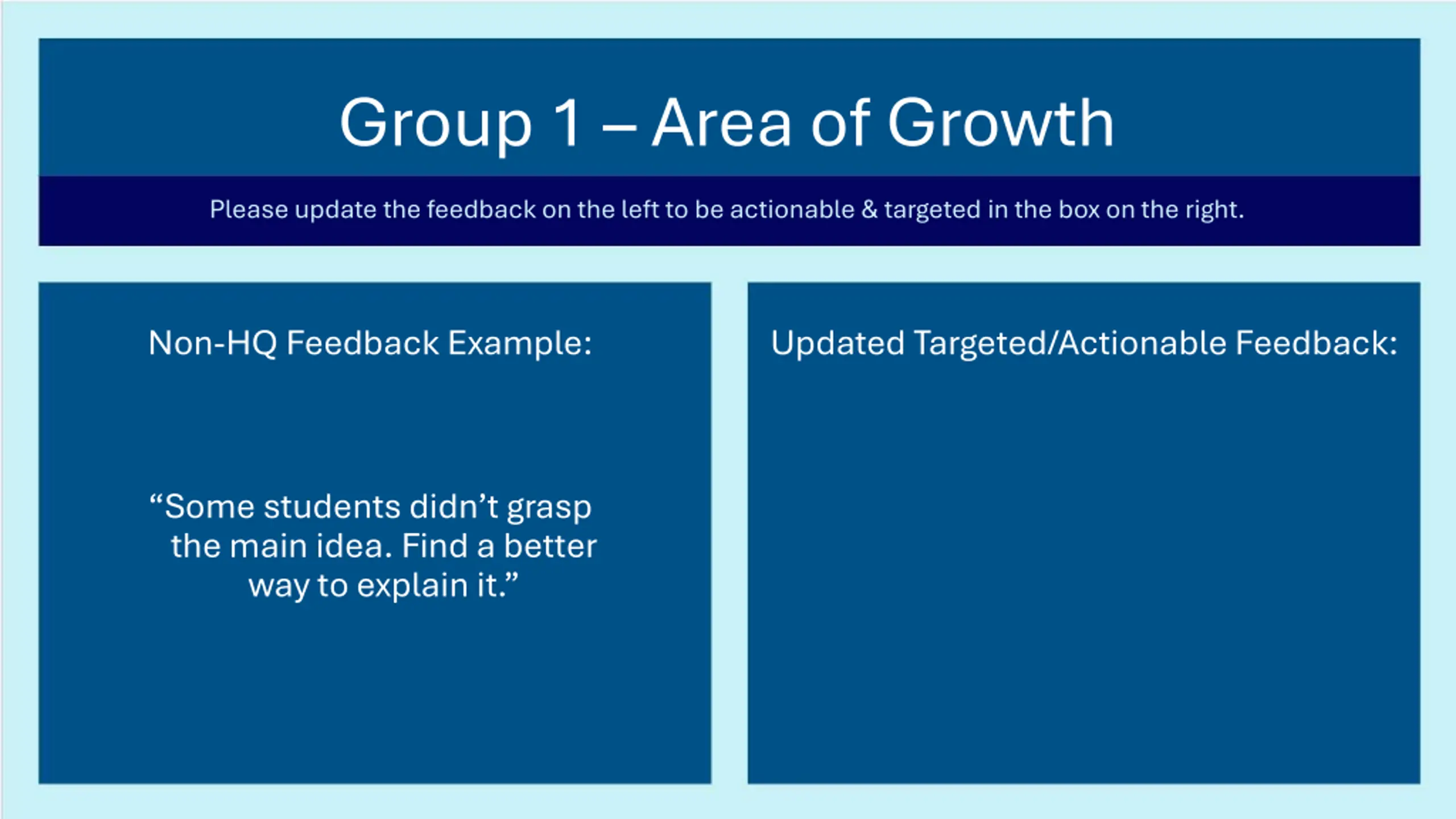 Group 1 – Area of Growth

Please update the feedback on the left to be actionable & targeted in the box on the right.

Non-HQ Feedback Example:

“Some students didn’t grasp the main idea. Find a better way to explain it.”

Updated Targeted/Actionable Feedback: